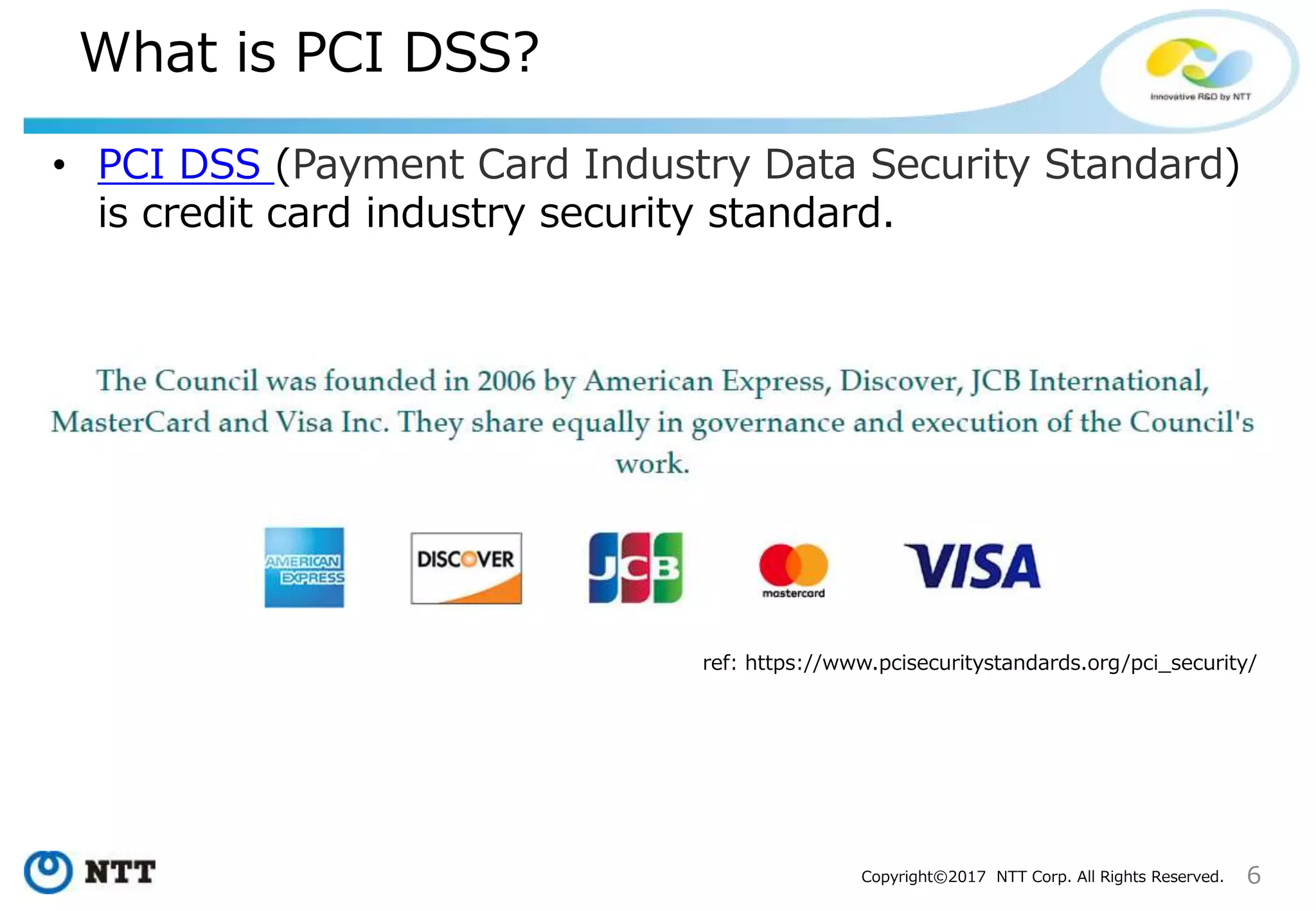 What is PCI DSS?

Innovative R&D by NTT

• PCI DSS (Payment Card Industry Data Security Standard) is credit card industry security standard.

The Council was founded in 2006 by American Express, Discover, JCB International, MasterCard and Visa Inc. They share equally in governance and execution of the Council's work.

AMERICAN EXPRESS

DISCOVER

JCB

mastercard

VISA

ref: https://www.pcisecuritystandards.org/pci_security/

NTT

Copyright©2017 NTT Corp. All Rights Reserved. 6